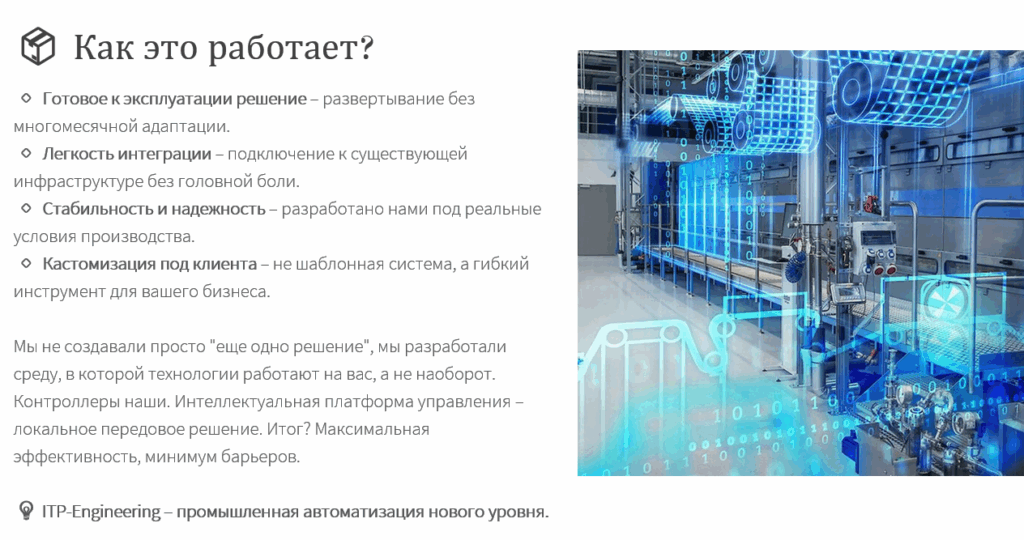 Как это работает?

Готовое к эксплуатации решение – развертывание без многомесячной адаптации.
Легкость интеграции – подключение к существующей инфраструктуре без головной боли.
Стабильность и надежность – разработано нами под реальные условия производства.
Кастомизация под клиента – не шаблонная система, а гибкий инструмент для вашего бизнеса.

Мы не создавали просто "еще одно решение", мы разработали среду, в которой технологии работают на вас, а не наоборот. Контроллеры наши. Интеллектуальная платформа управления – локальное передовое решение. Итог? Максимальная эффективность, минимум барьеров.

ITP-Engineering – промышленная автоматизация нового уровня.